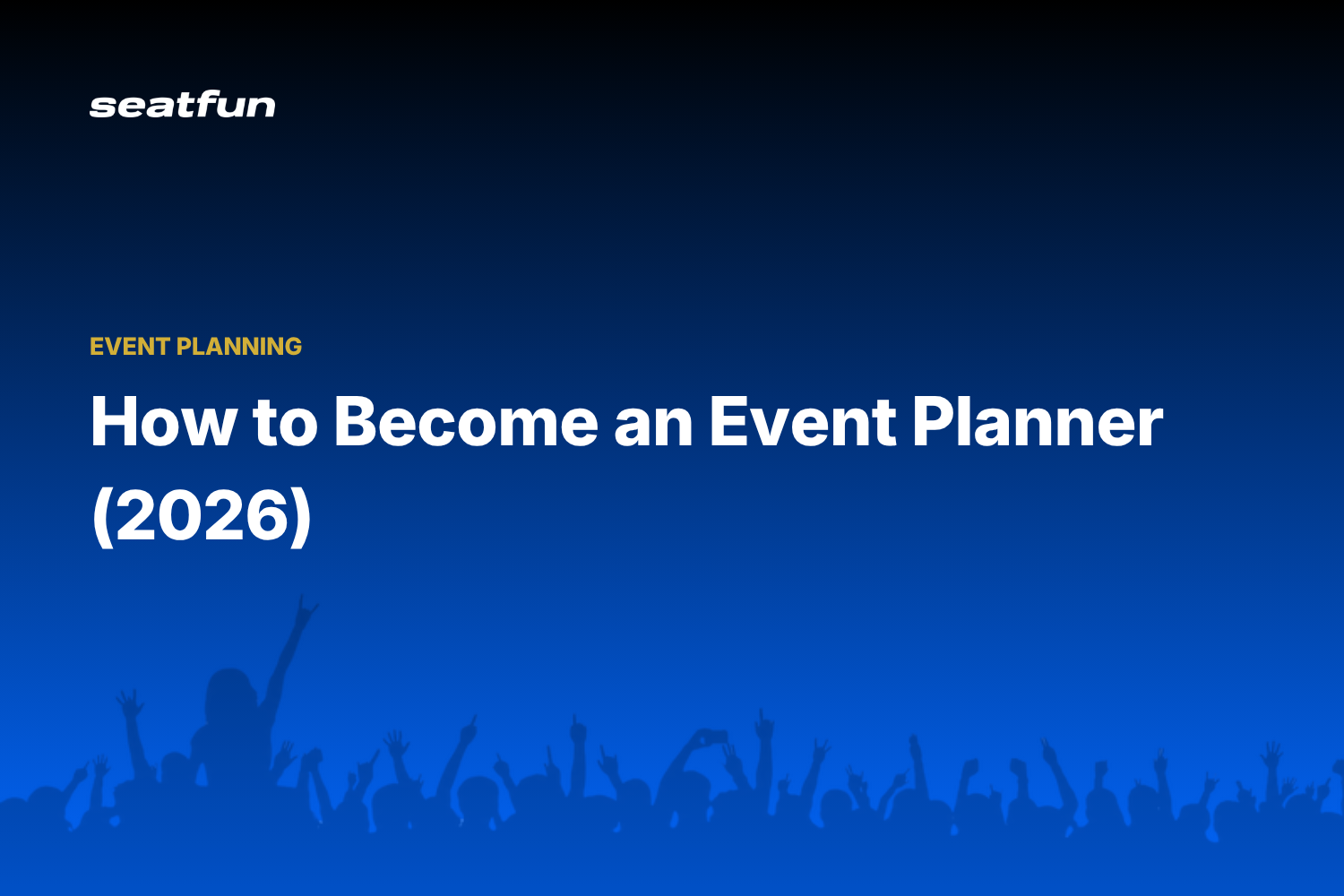 seatfun

EVENT PLANNING

How to Become an Event Planner (2026)